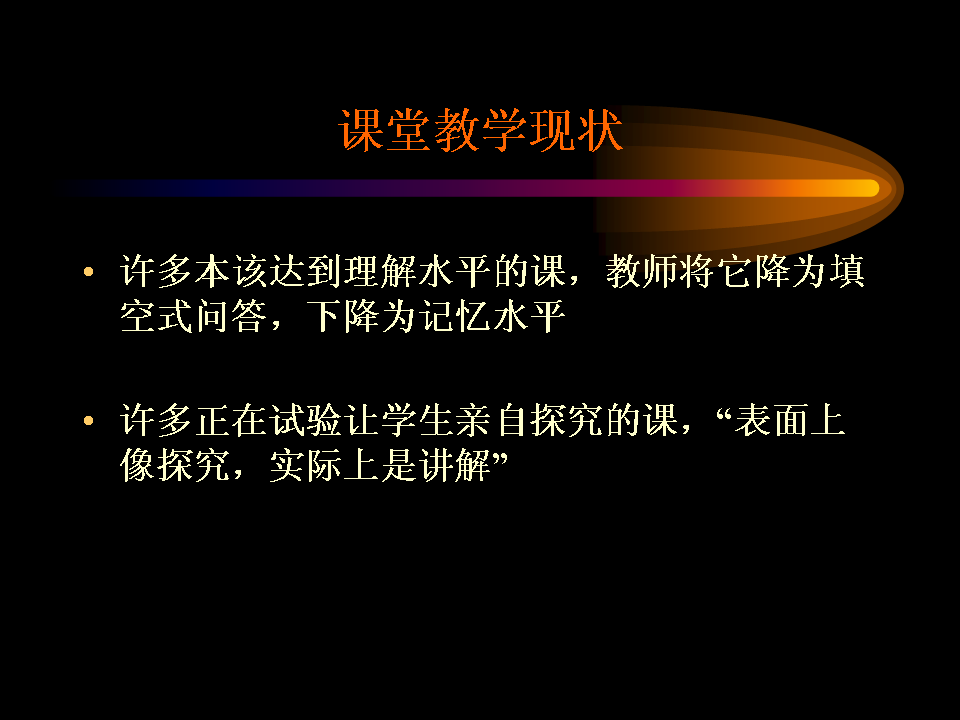 课堂教学现状

• 许多本该达到理解水平的课，教师将它降为填空式问答，下降为记忆水平

• 许多正在试验让学生亲自探究的课，“表面上像探究，实际上是讲解”